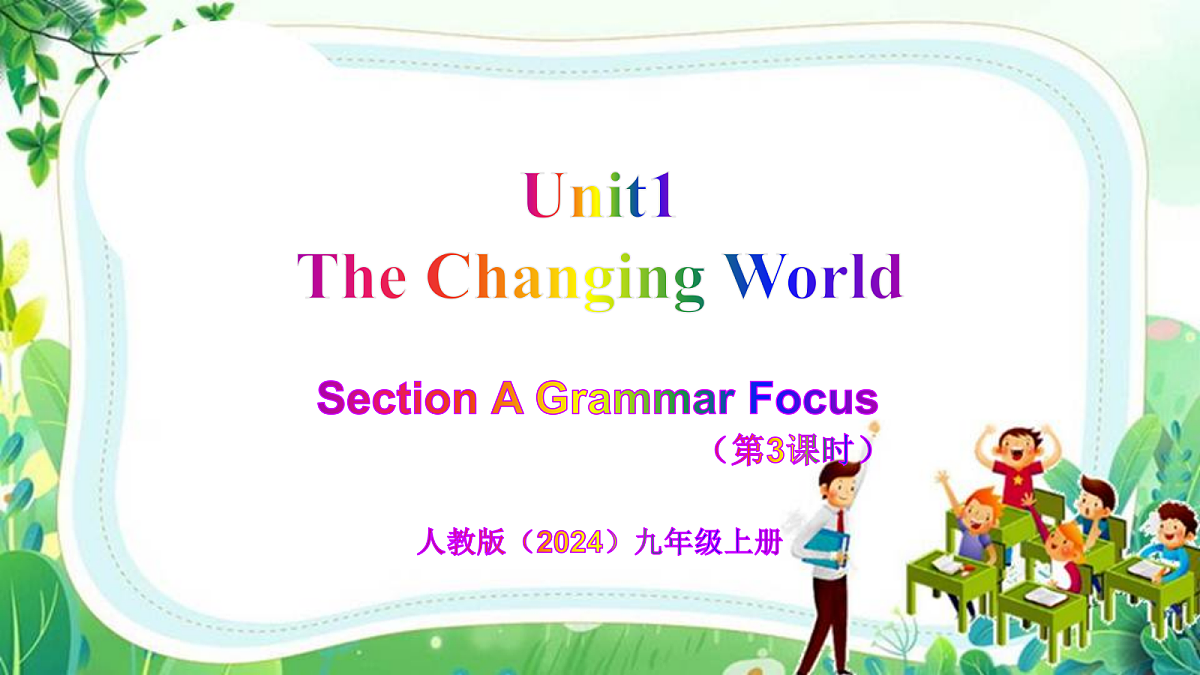 Unit1
The Changing World

Section A Grammar Focus
（第3课时）

人教版（2024）九年级上册